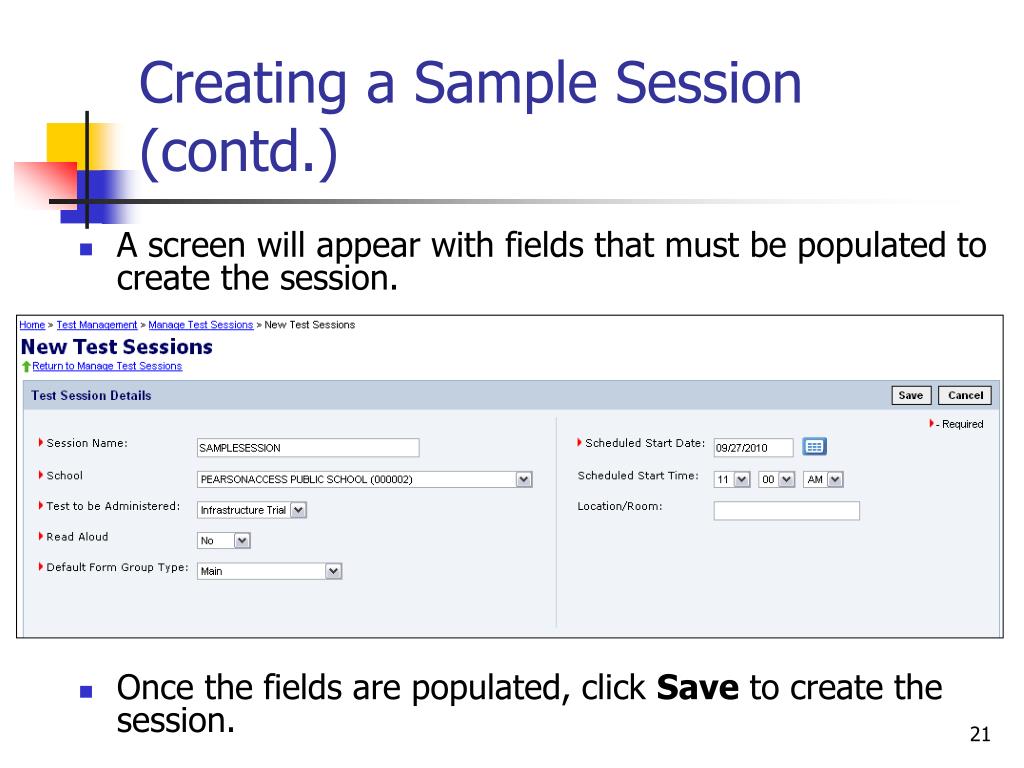 Creating a Sample Session (contd.)

A screen will appear with fields that must be populated to create the session.

Home > Test Management > Manage Test Sessions > New Test Sessions

New Test Sessions

Return to Manage Test Sessions

Test Session Details

Save Cancel

- Required

Session Name: SAMPLESESSION

School PEARSONACCESS PUBLIC SCHOOL (000002)

Test to be Administered: Infrastructure Trial

Read Aloud No

Default Form Group Type: Main

Scheduled Start Date: 09/27/2010

Scheduled Start Time: 11 00 AM

Location/Room:

Once the fields are populated, click **Save** to create the session.

21